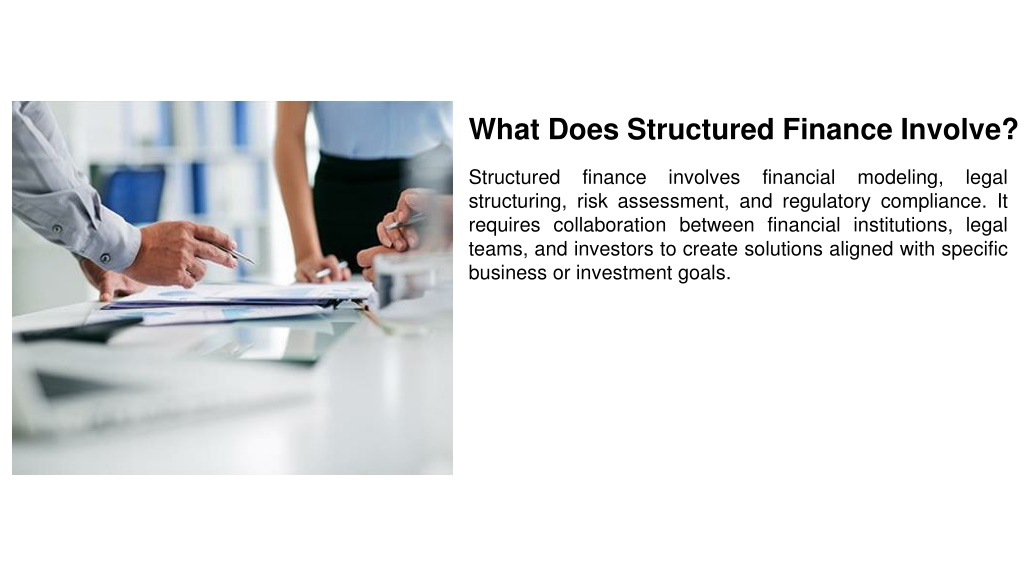 What Does Structured Finance Involve?

Structured finance involves financial modeling, legal structuring, risk assessment, and regulatory compliance. It requires collaboration between financial institutions, legal teams, and investors to create solutions aligned with specific business or investment goals.